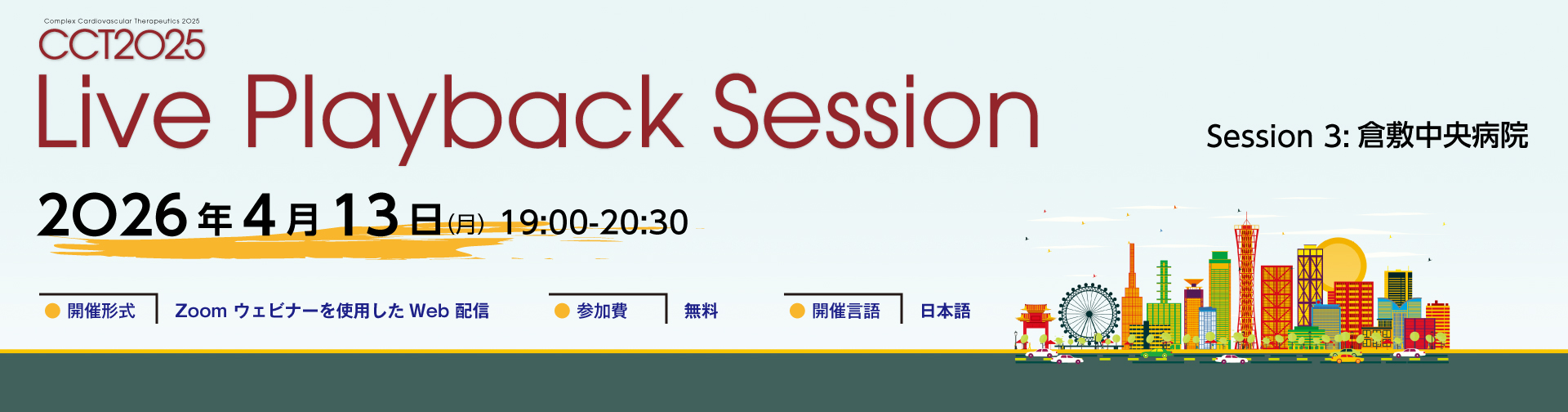 Complex Cardiovascular Therapeutics 2025
CCT2025
Live Playback Session

Session 3: 倉敷中央病院

2026年4月13日(月) 19:00-20:30

開催形式 Zoom ウェビナーを使用した Web 配信

参加費 無料

開催言語 日本語